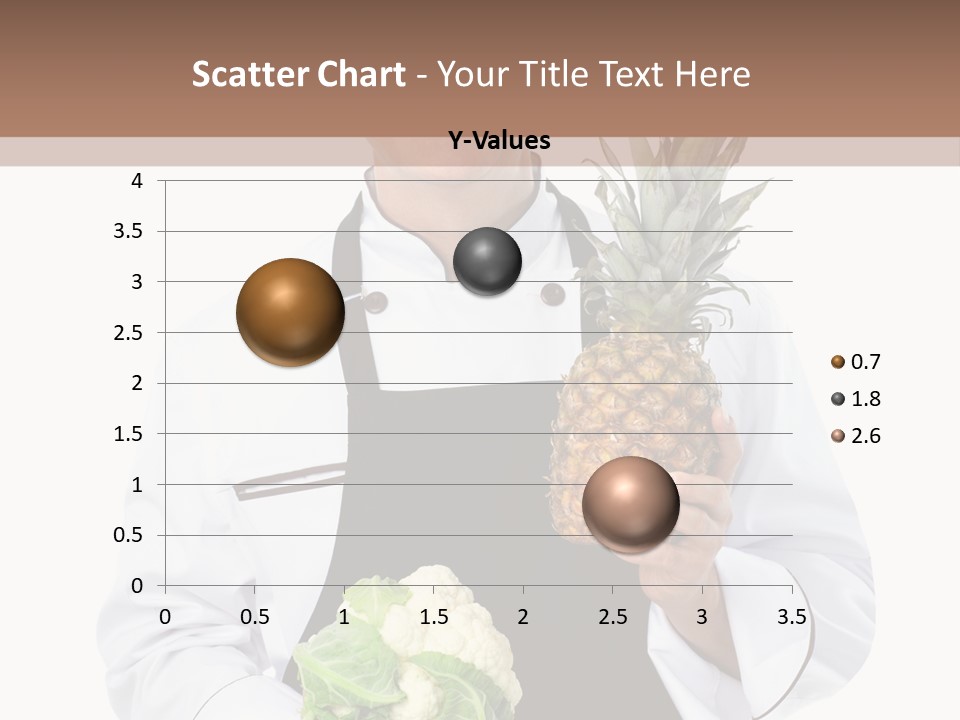 Scatter Chart - Your Title Text Here

Y-Values

4
3.5
3
2.5
2
1.5
1
0.5
0

0 0.5 1 1.5 2 2.5 3 3.5

0.7
1.8
2.6